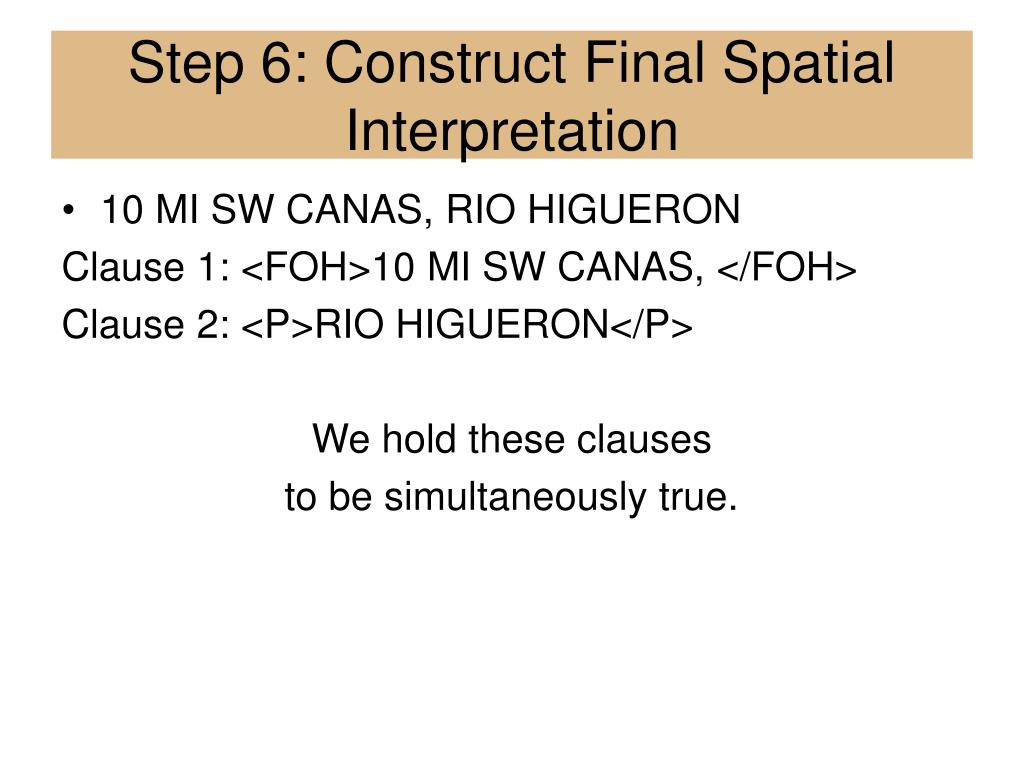 Step 6: Construct Final Spatial Interpretation

• 10 MI SW CANAS, RIO HIGUERON
Clause 1: <FOH>10 MI SW CANAS, </FOH>
Clause 2: <P>RIO HIGUERON</P>

We hold these clauses
to be simultaneously true.